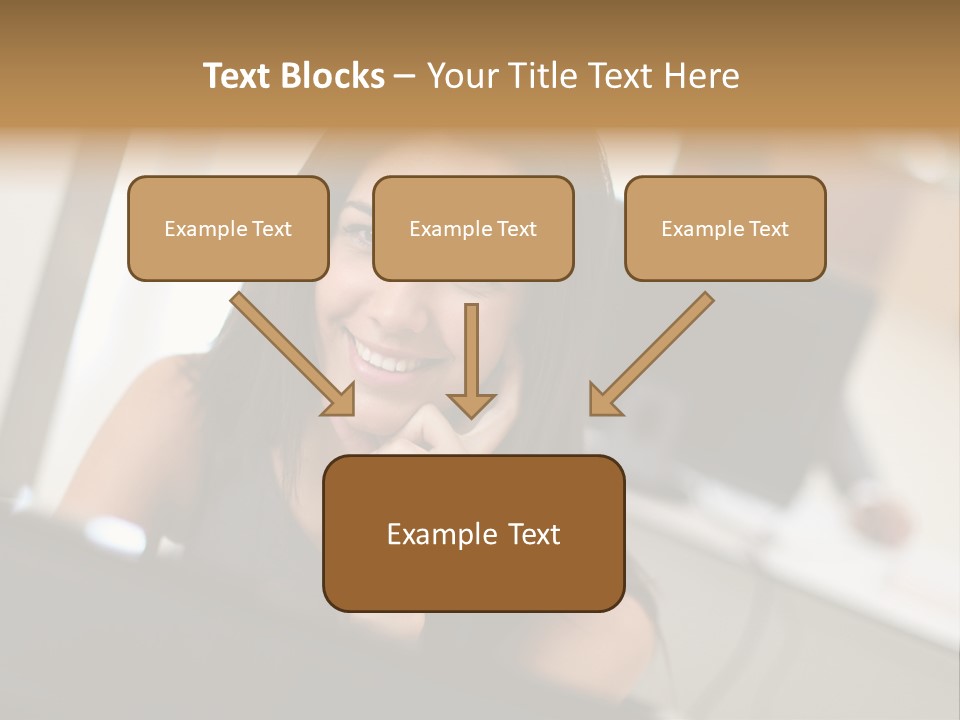 Text Blocks – Your Title Text Here

Example Text

Example Text

Example Text

Example Text